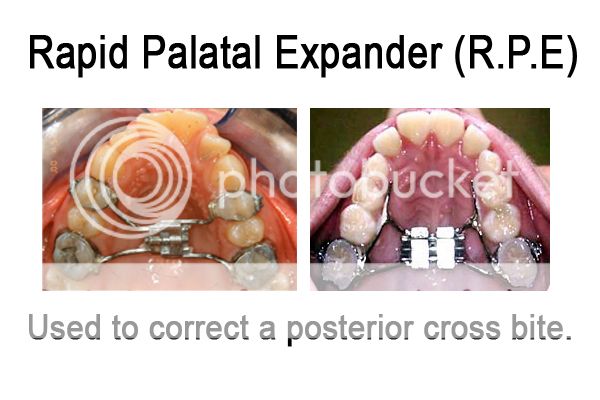 Rapid Palatal Expander (R.P.E)

photobucket

Used to correct a posterior cross bite.